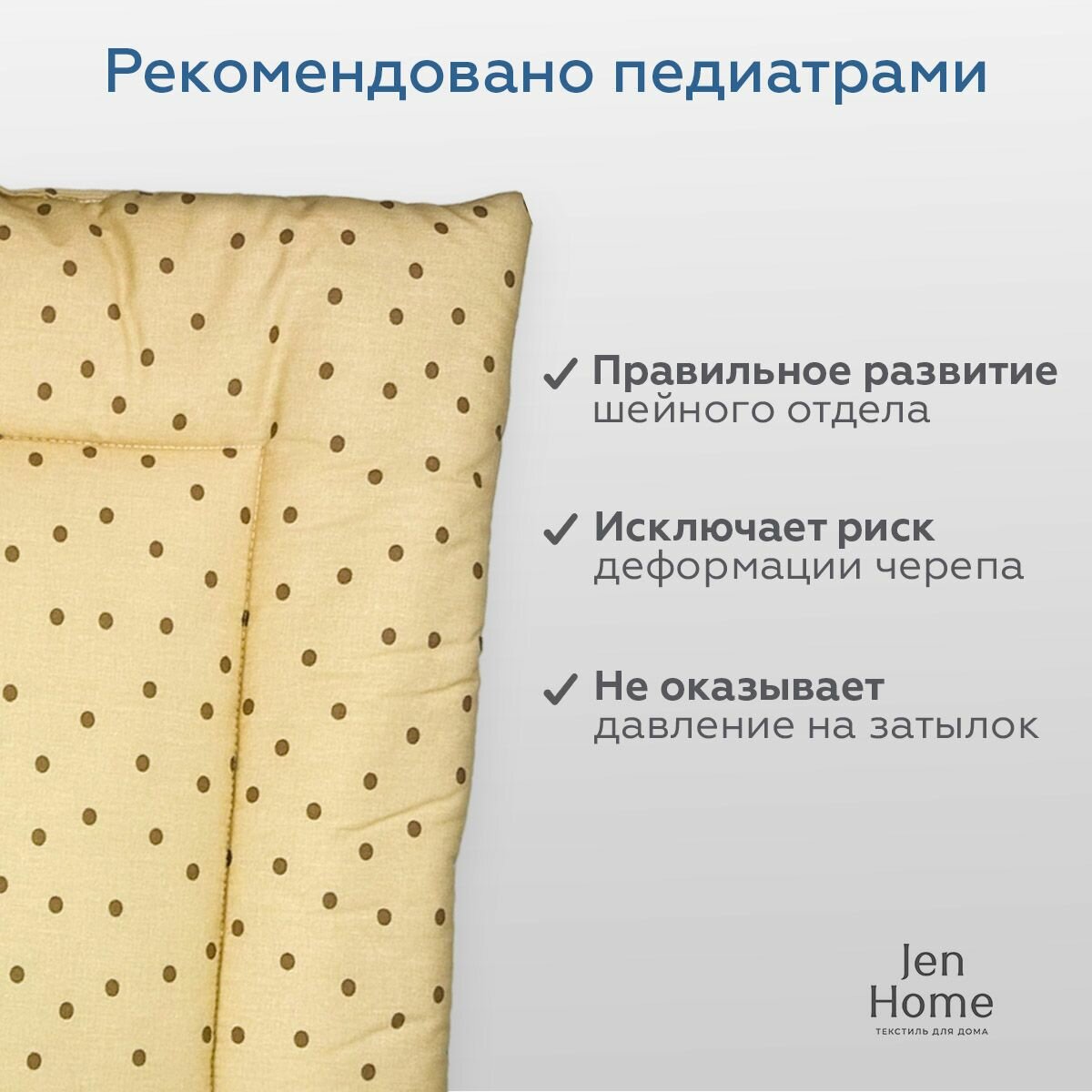 Рекомендовано педиатрами

✓ Правильное развитие шейного отдела

✓ Исключает риск деформации черепа

✓ Не оказывает давление на затылок

Jen Home
ТЕКСТИЛЬ ДЛЯ ДОМА